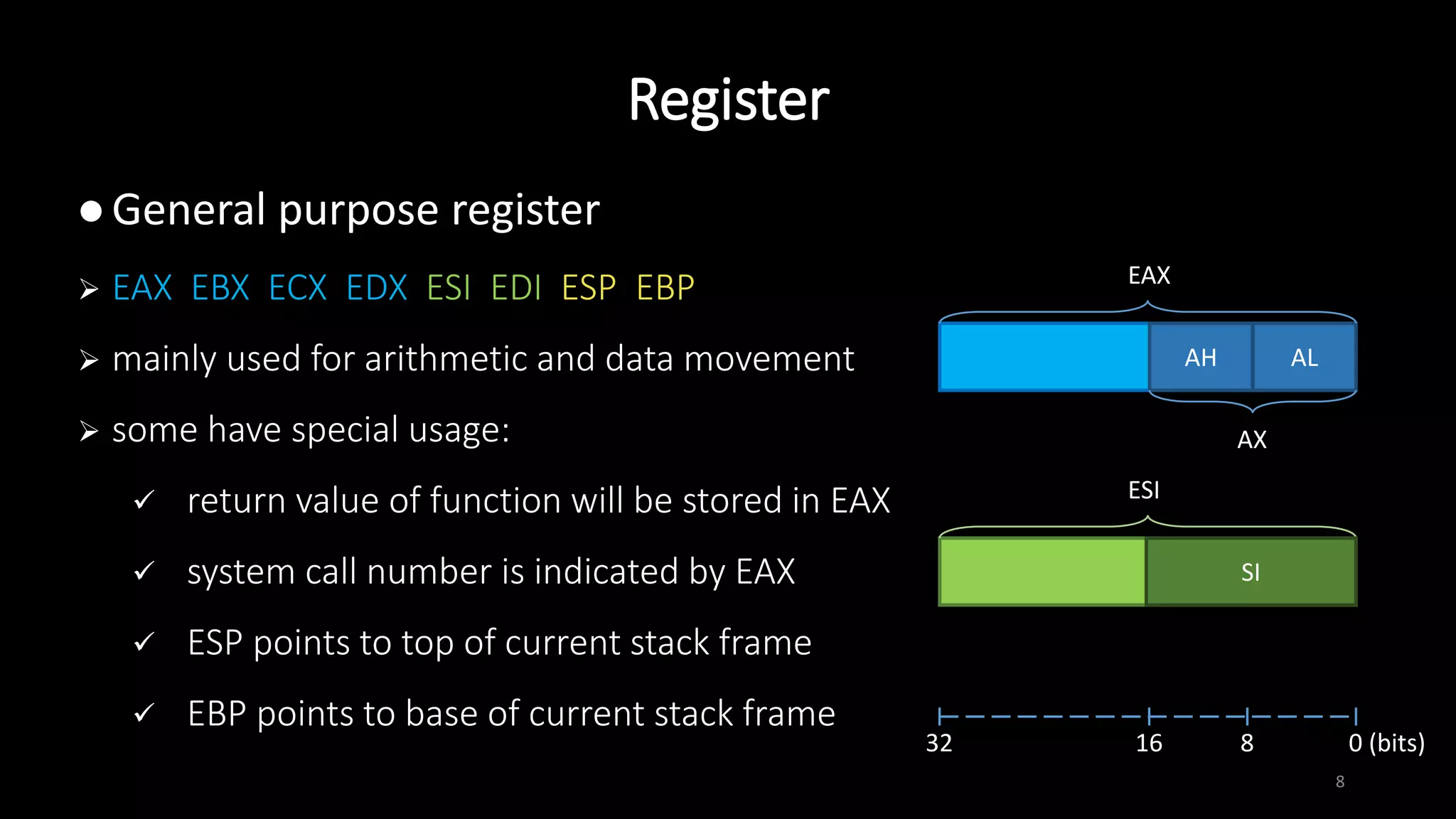 Register

● General purpose register

➢ EAX EBX ECX EDX ESI EDI ESP EBP

➢ mainly used for arithmetic and data movement

➢ some have special usage:

✓ return value of function will be stored in EAX

✓ system call number is indicated by EAX

✓ ESP points to top of current stack frame

✓ EBP points to base of current stack frame

EAX

AH AL

AX

ESI

SI

32 16 8 0 (bits)

8